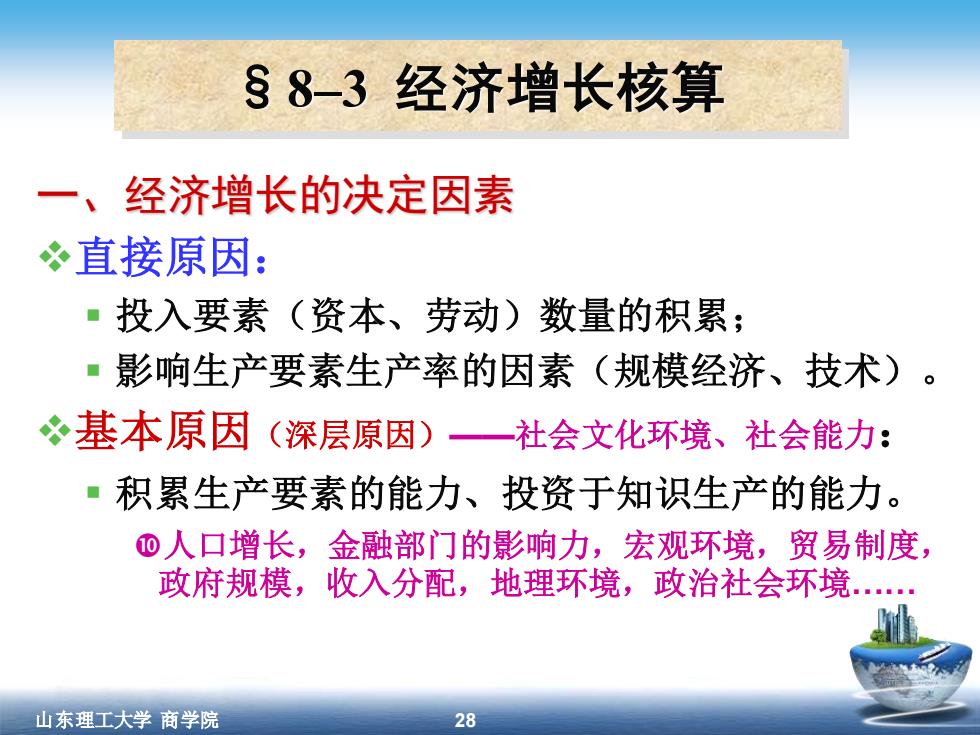 § 8–3 经济增长核算

一、经济增长的决定因素

❖直接原因：

▪ 投入要素（资本、劳动）数量的积累；

▪ 影响生产要素生产率的因素（规模经济、技术）。

❖基本原因（深层原因）——社会文化环境、社会能力：

▪ 积累生产要素的能力、投资于知识生产的能力。

❿人口增长，金融部门的影响力，宏观环境，贸易制度，政府规模，收入分配，地理环境，政治社会环境……

山东理工大学 商学院 28